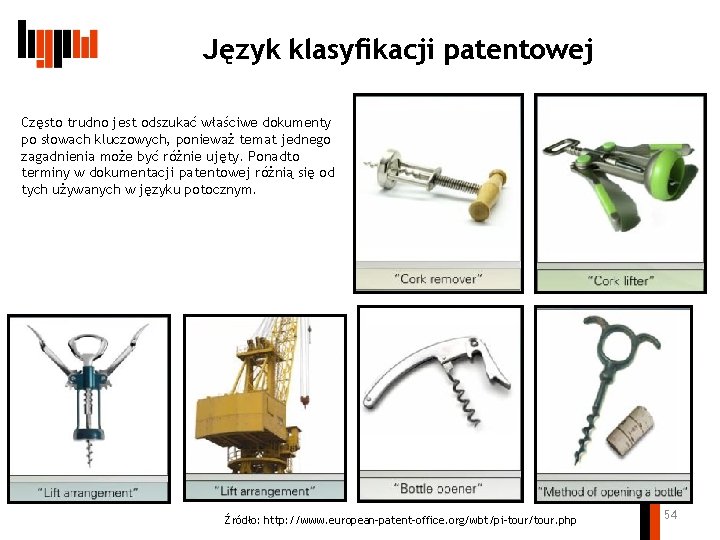 Język klasyfikacji patentowej

Często trudno jest odszukać właściwe dokumenty po słowach kluczowych, ponieważ temat jednego zagadnienia może być różnie ujęty. Ponadto terminy w dokumentacji patentowej różnią się od tych używanych w języku potocznym.

"Cork remover"

"Cork lifter"

"Lift arrangement"

"Lift arrangement"

"Bottle opener"

"Method of opening a bottle"

Źródło: http://www.european-patent-office.org/wbt/pi-tour/tour.php

54